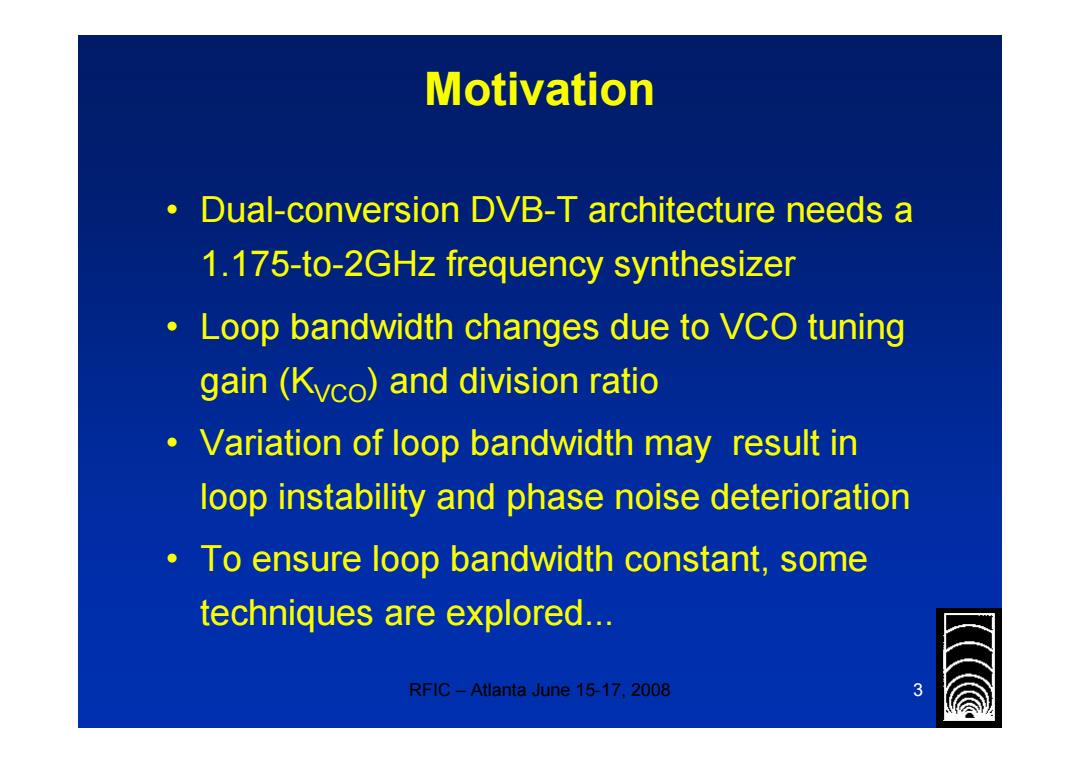 Motivation

• Dual-conversion DVB-T architecture needs a 1.175-to-2GHz frequency synthesizer

• Loop bandwidth changes due to VCO tuning gain ($K_{VCO}$) and division ratio

• Variation of loop bandwidth may result in loop instability and phase noise deterioration

• To ensure loop bandwidth constant, some techniques are explored...

RFIC – Atlanta June 15-17, 2008

3